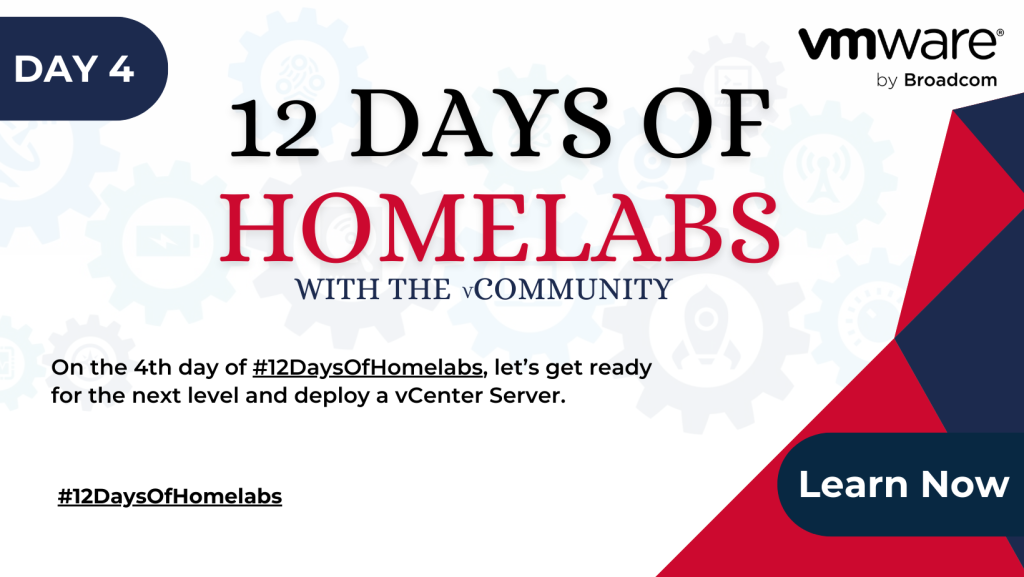 DAY 4

vmware®
by Broadcom

12 DAYS OF
HOMELABS
WITH THE vCOMMUNITY

On the 4th day of #12DaysOfHomelabs, let's get ready for the next level and deploy a vCenter Server.

#12DaysOfHomelabs

Learn Now